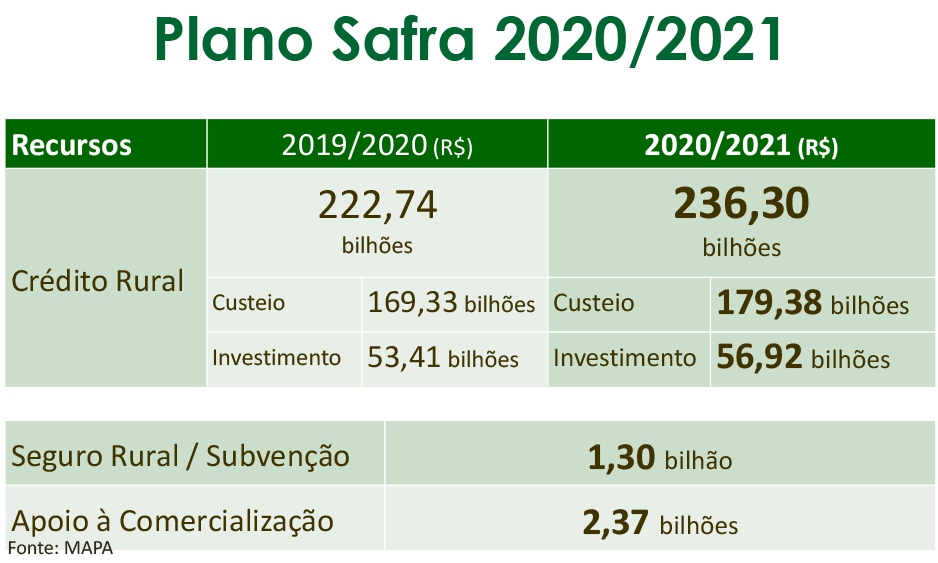 Plano Safra 2020/2021

| Recursos | 2019/2020 (R$) | | 2020/2021 (R$) | |
|---|---|---|---|---|
| Crédito Rural | 222,74 bilhões | | 236,30 bilhões | |
| | Custeio | 169,33 bilhões | Custeio | 179,38 bilhões |
| | Investimento | 53,41 bilhões | Investimento | 56,92 bilhões |

| | |
|---|---|
| Seguro Rural / Subvenção | 1,30 bilhão |
| Apoio à Comercialização | 2,37 bilhões |

Fonte: MAPA